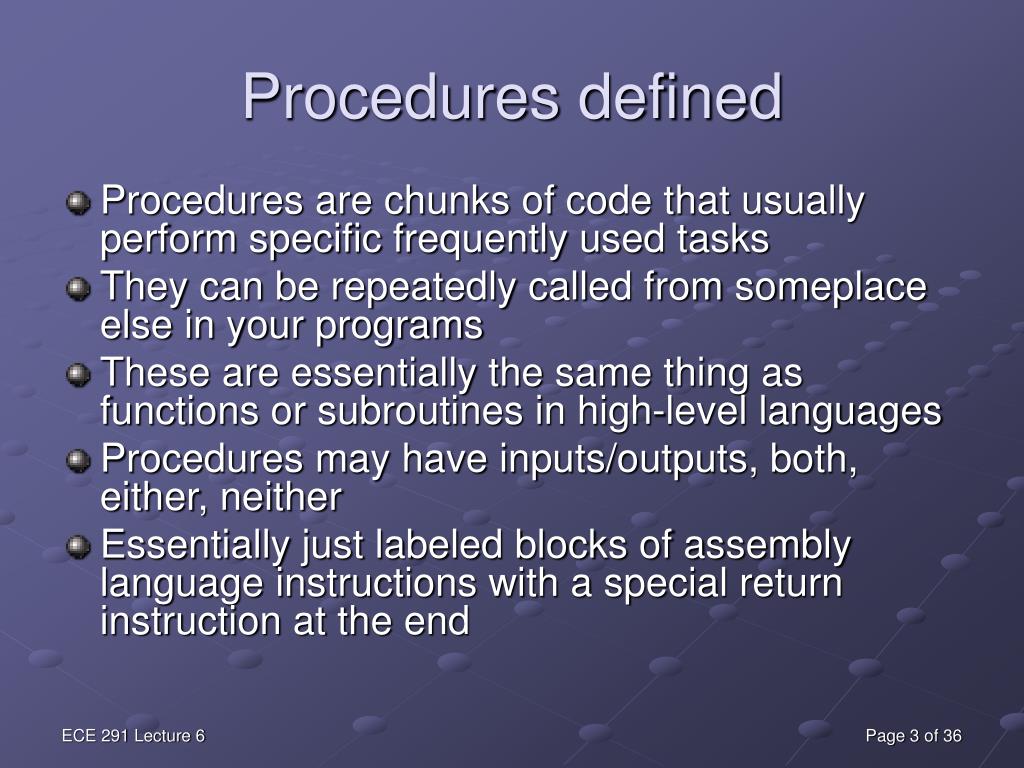 Procedures defined

Procedures are chunks of code that usually perform specific frequently used tasks

They can be repeatedly called from someplace else in your programs

These are essentially the same thing as functions or subroutines in high-level languages

Procedures may have inputs/outputs, both, either, neither

Essentially just labeled blocks of assembly language instructions with a special return instruction at the end

ECE 291 Lecture 6

Page 3 of 36